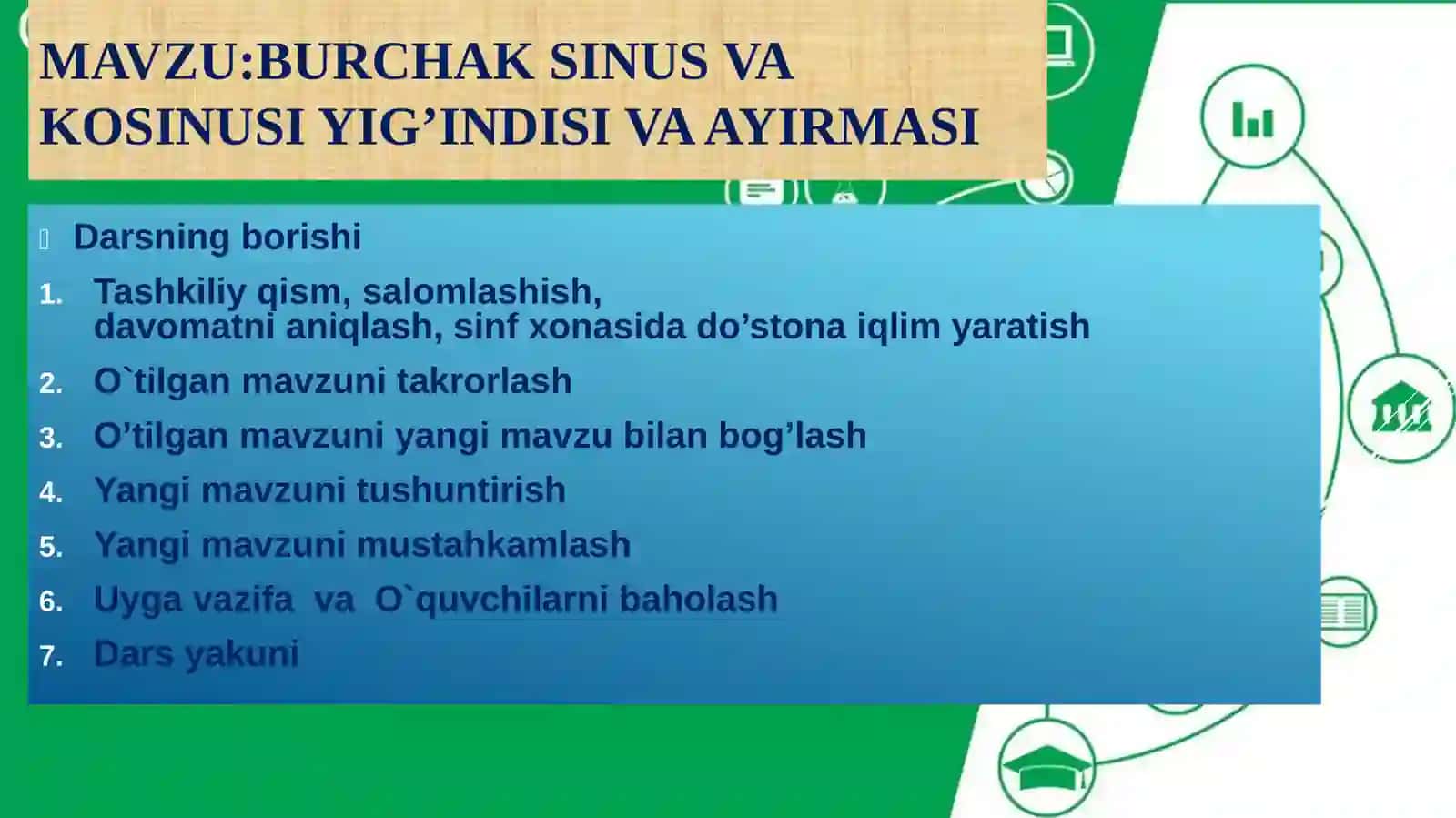 MAVZU:BURCHAK SINUS VA KOSINUSI YIG’INDISI VA AYIRMASI

Darsning borishi

1. Tashkiliy qism, salomlashish, davomatni aniqlash, sinf xonasida do’stona iqlim yaratish
2. O`tilgan mavzuni takrorlash
3. O’tilgan mavzuni yangi mavzu bilan bog’lash
4. Yangi mavzuni tushuntirish
5. Yangi mavzuni mustahkamlash
6. Uyga vazifa va O`quvchilarni baholash
7. Dars yakuni